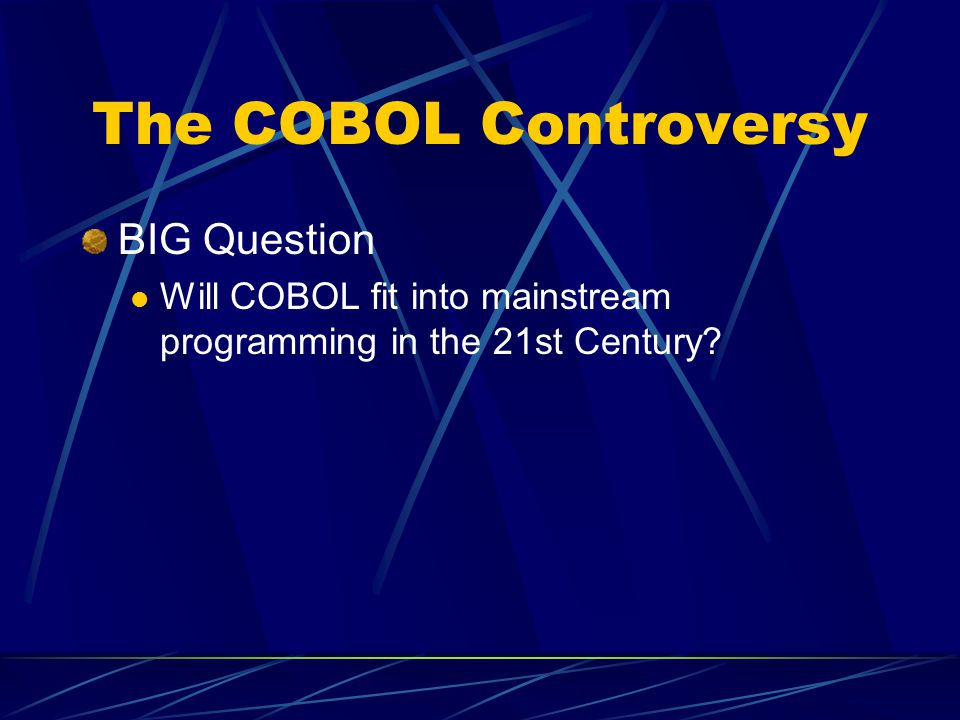 The COBOL Controversy

BIG Question

Will COBOL fit into mainstream programming in the 21st Century?